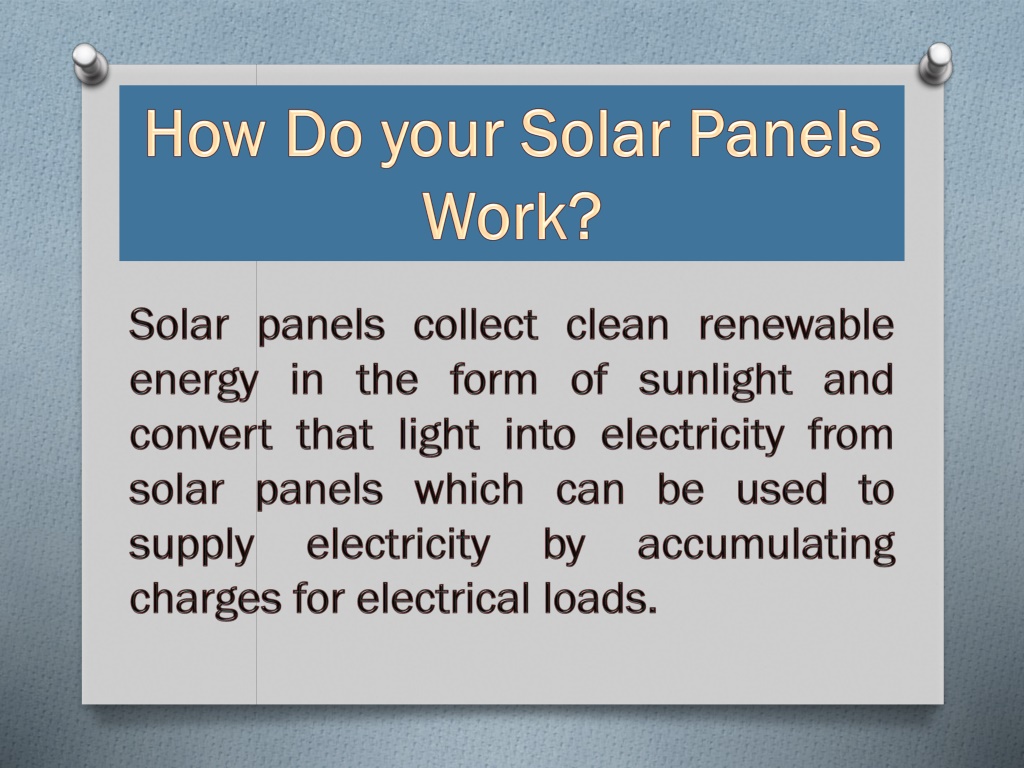 How Do your Solar Panels Work?

Solar panels collect clean renewable energy in the form of sunlight and convert that light into electricity from solar panels which can be used to supply electricity by accumulating charges for electrical loads.